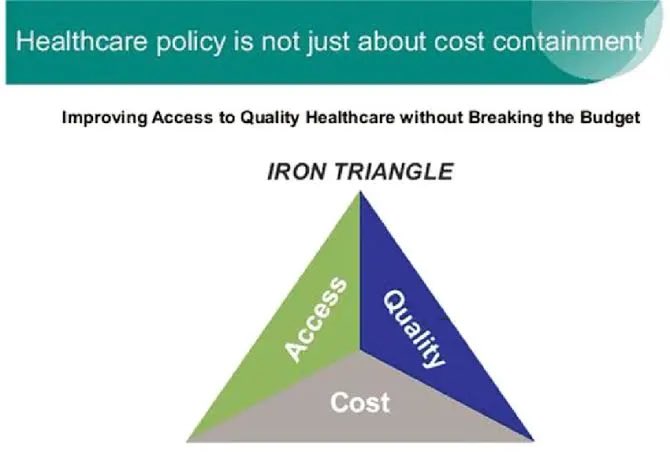 Healthcare policy is not just about cost containment

Improving Access to Quality Healthcare without Breaking the Budget

IRON TRIANGLE

Access

Quality

Cost